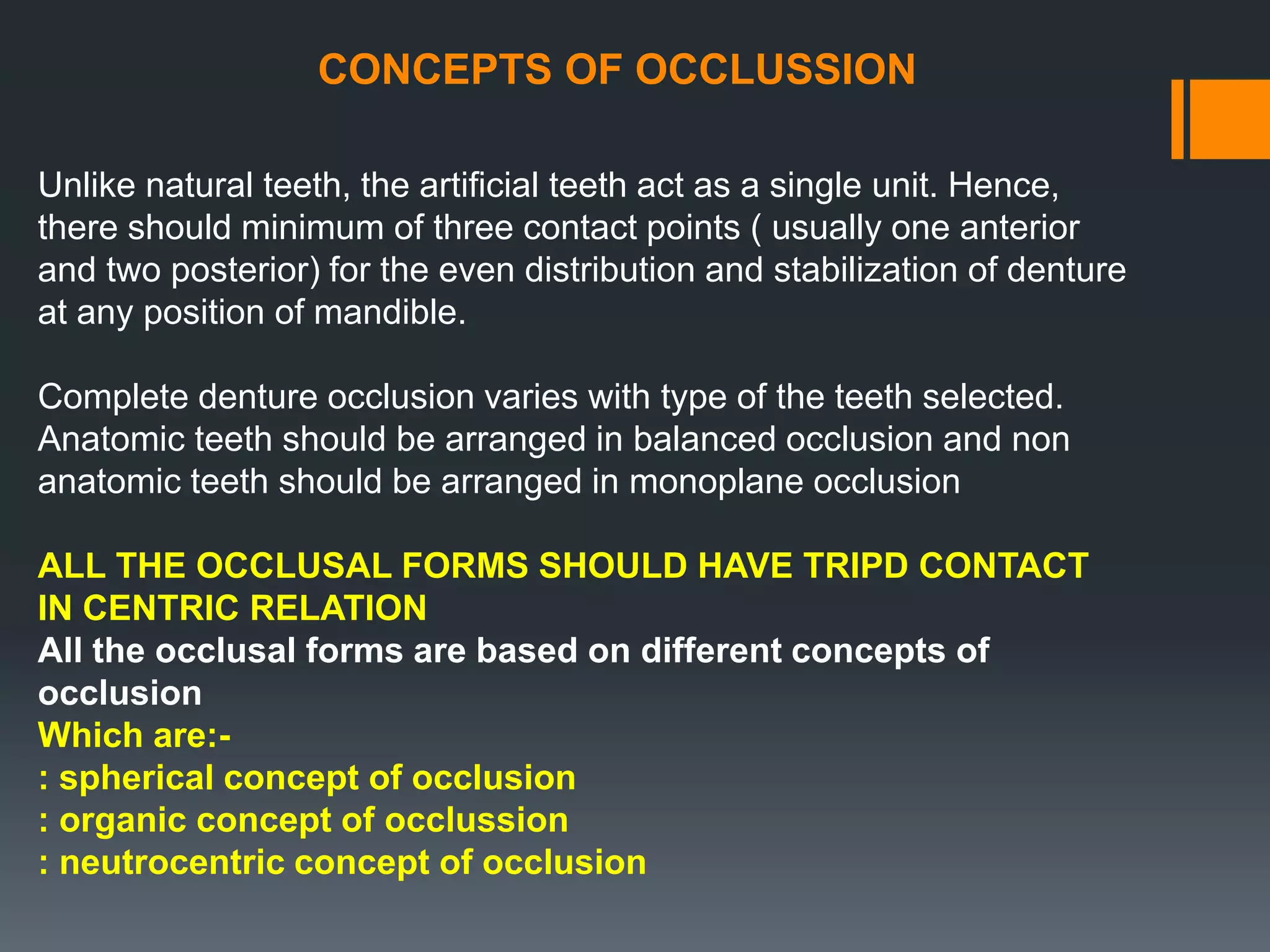 CONCEPTS OF OCCLUSSION

Unlike natural teeth, the artificial teeth act as a single unit. Hence, there should minimum of three contact points ( usually one anterior and two posterior) for the even distribution and stabilization of denture at any position of mandible.

Complete denture occlusion varies with type of the teeth selected. Anatomic teeth should be arranged in balanced occlusion and non anatomic teeth should be arranged in monoplane occlusion

ALL THE OCCLUSAL FORMS SHOULD HAVE TRIPD CONTACT IN CENTRIC RELATION
All the occlusal forms are based on different concepts of occlusion
Which are:-
: spherical concept of occlusion
: organic concept of occlussion
: neutrocentric concept of occlusion